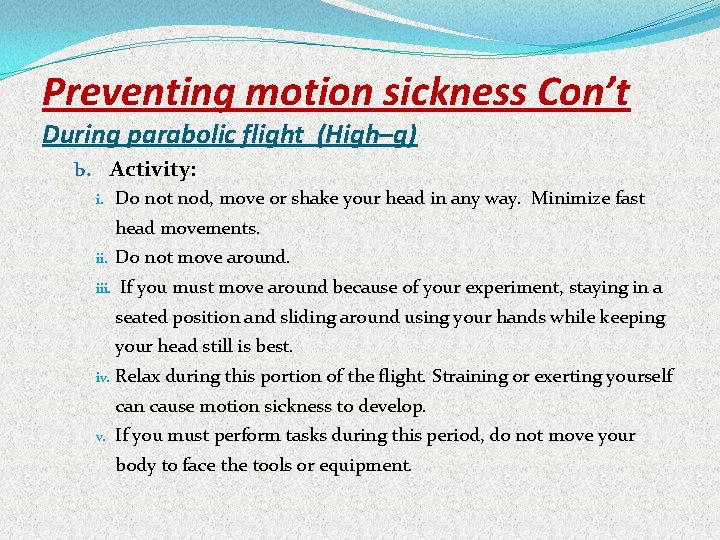 Preventing motion sickness Con't

During parabolic flight (High–g)

b. Activity:

i. Do not nod, move or shake your head in any way. Minimize fast head movements.

ii. Do not move around.

iii. If you must move around because of your experiment, staying in a seated position and sliding around using your hands while keeping your head still is best.

iv. Relax during this portion of the flight. Straining or exerting yourself can cause motion sickness to develop.

v. If you must perform tasks during this period, do not move your body to face the tools or equipment.